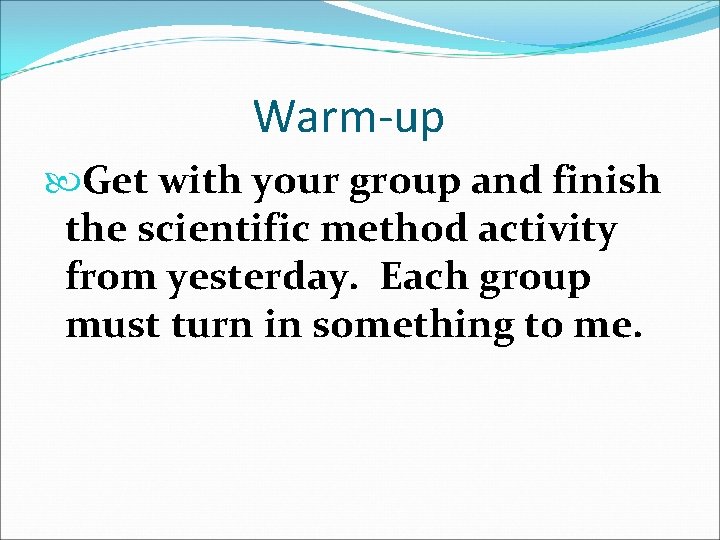 Warm-up

Get with your group and finish the scientific method activity from yesterday. Each group must turn in something to me.